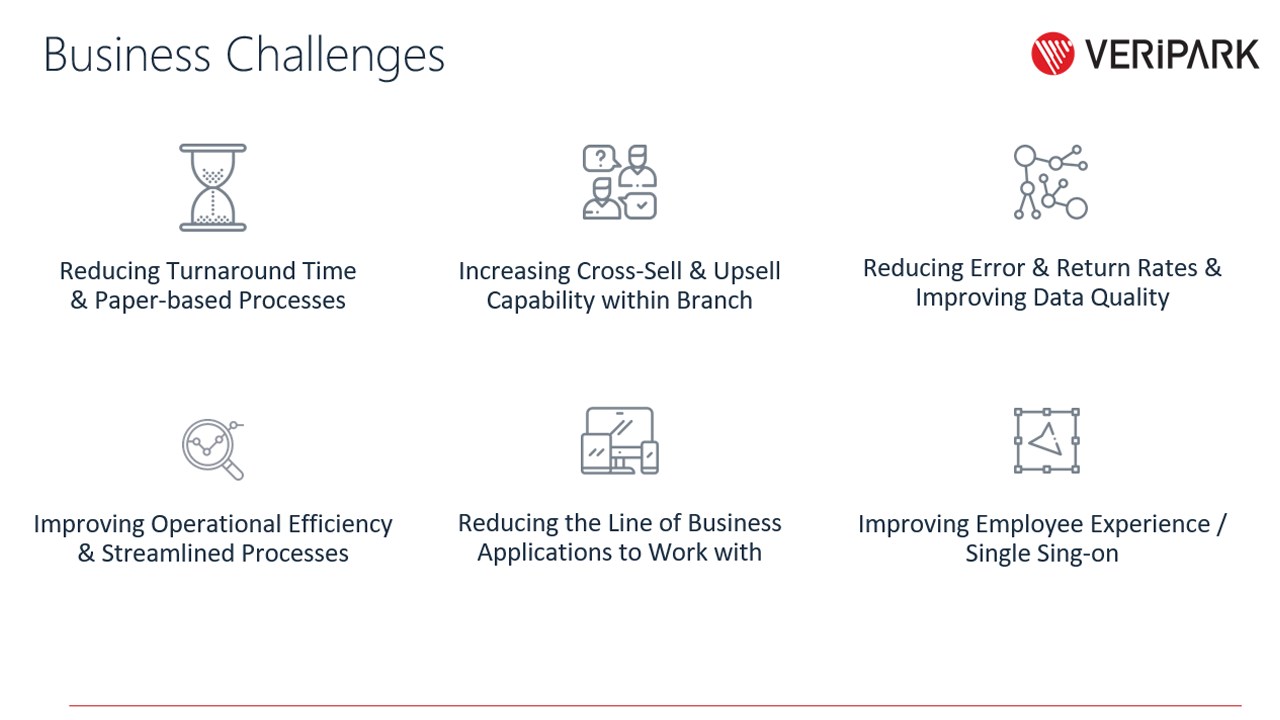 Business Challenges

VERiPARK

Reducing Turnaround Time & Paper-based Processes

Increasing Cross-Sell & Upsell Capability within Branch

Reducing Error & Return Rates & Improving Data Quality

Improving Operational Efficiency & Streamlined Processes

Reducing the Line of Business Applications to Work with

Improving Employee Experience / Single Sing-on